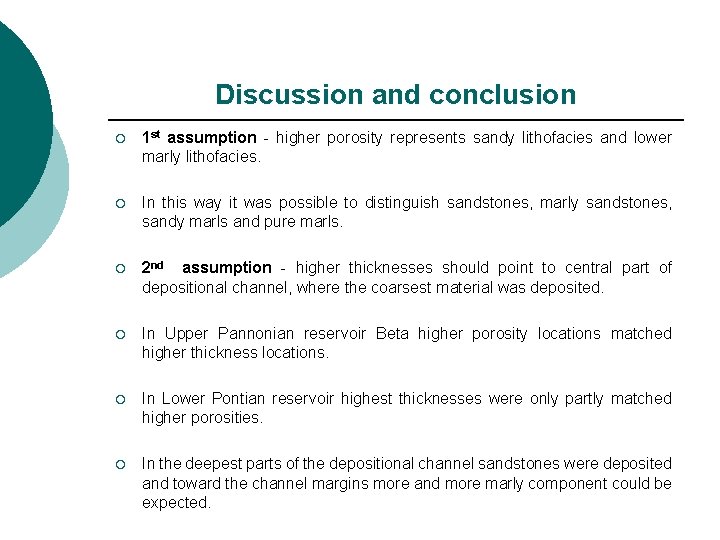 Discussion and conclusion

○ 1st assumption - higher porosity represents sandy lithofacies and lower marly lithofacies.

○ In this way it was possible to distinguish sandstones, marly sandstones, sandy marls and pure marls.

○ 2nd assumption - higher thicknesses should point to central part of depositional channel, where the coarsest material was deposited.

○ In Upper Pannonian reservoir Beta higher porosity locations matched higher thickness locations.

○ In Lower Pontian reservoir highest thicknesses were only partly matched higher porosities.

○ In the deepest parts of the depositional channel sandstones were deposited and toward the channel margins more and more marly component could be expected.